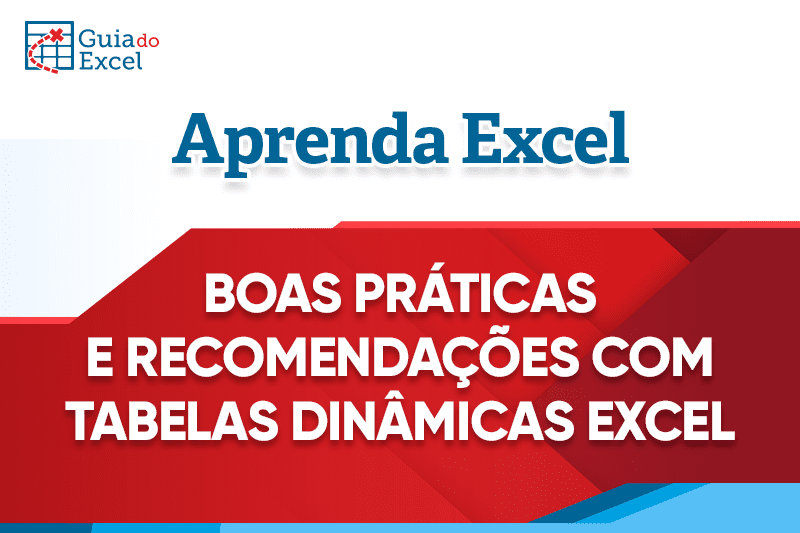 Guia do Excel

Aprenda Excel

BOAS PRÁTICAS E RECOMENDAÇÕES COM TABELAS DINÂMICAS EXCEL